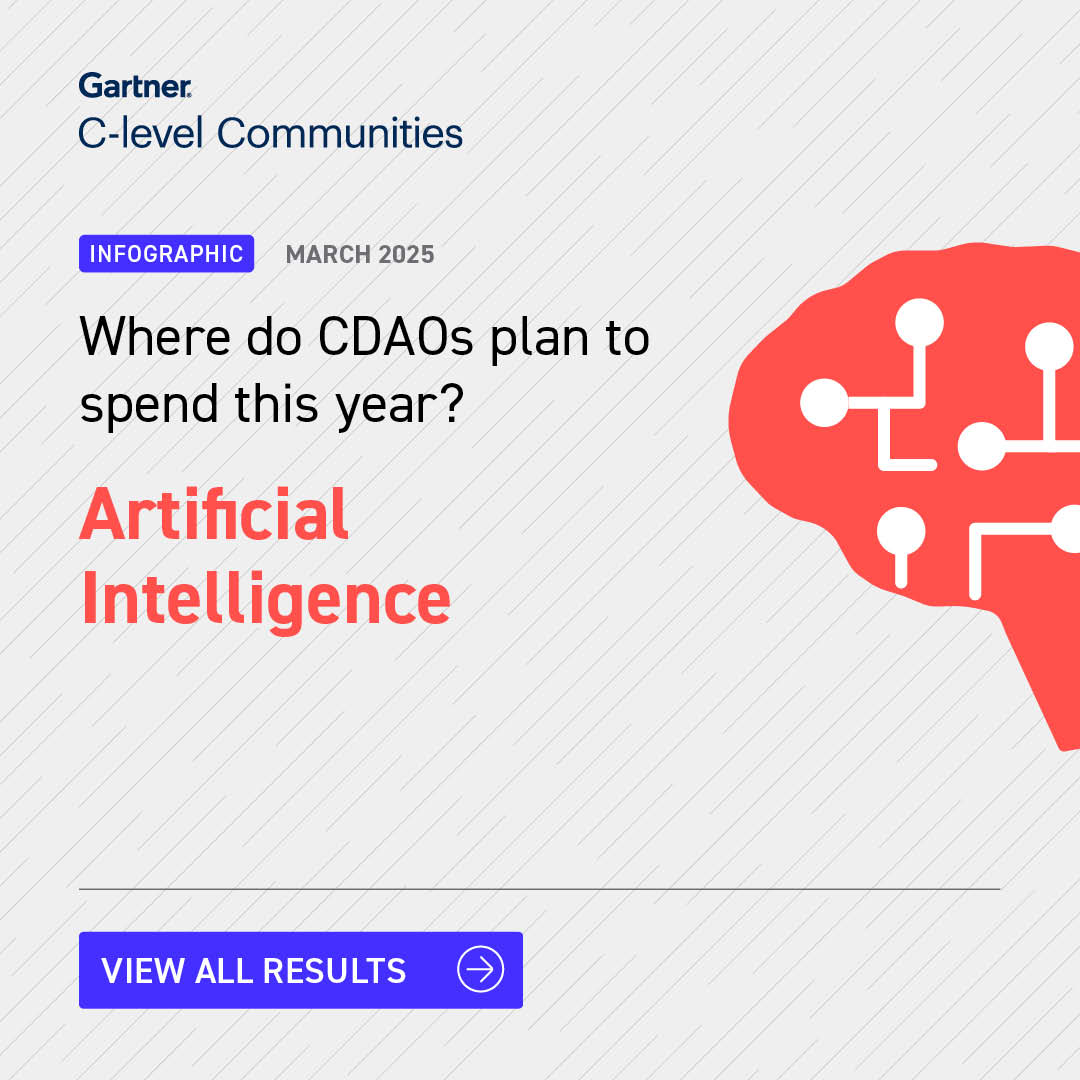 Gartner
C-level Communities

INFOGRAPHIC MARCH 2025

Where do CDAOs plan to spend this year?

Artificial Intelligence

VIEW ALL RESULTS